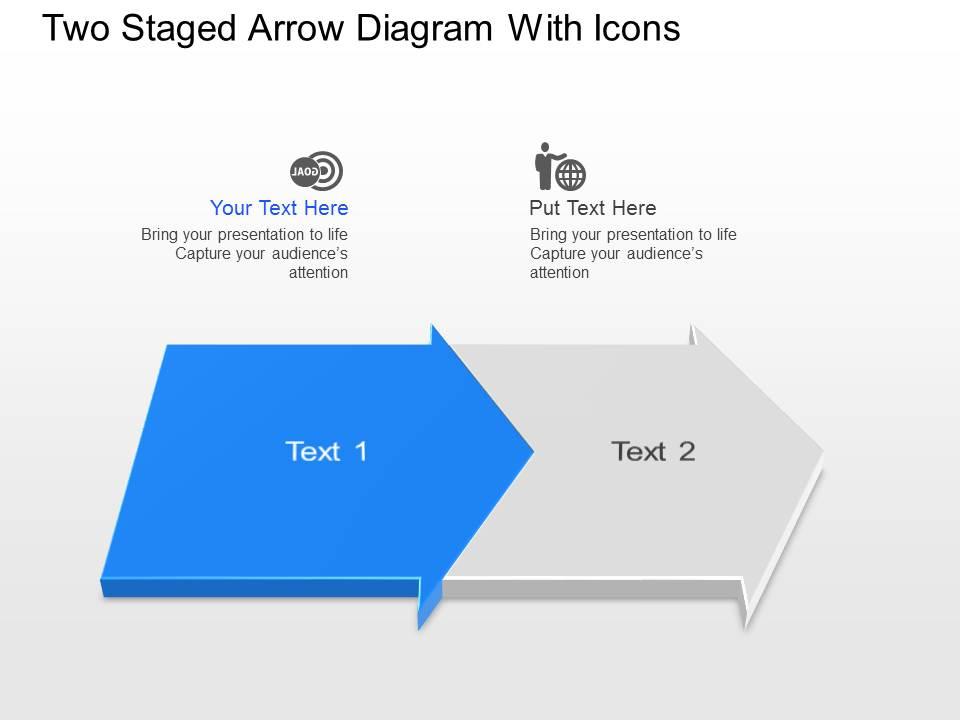 Two Staged Arrow Diagram With Icons

GOAL

Your Text Here

Bring your presentation to life Capture your audience's attention

Put Text Here

Bring your presentation to life Capture your audience's attention

Text 1

Text 2